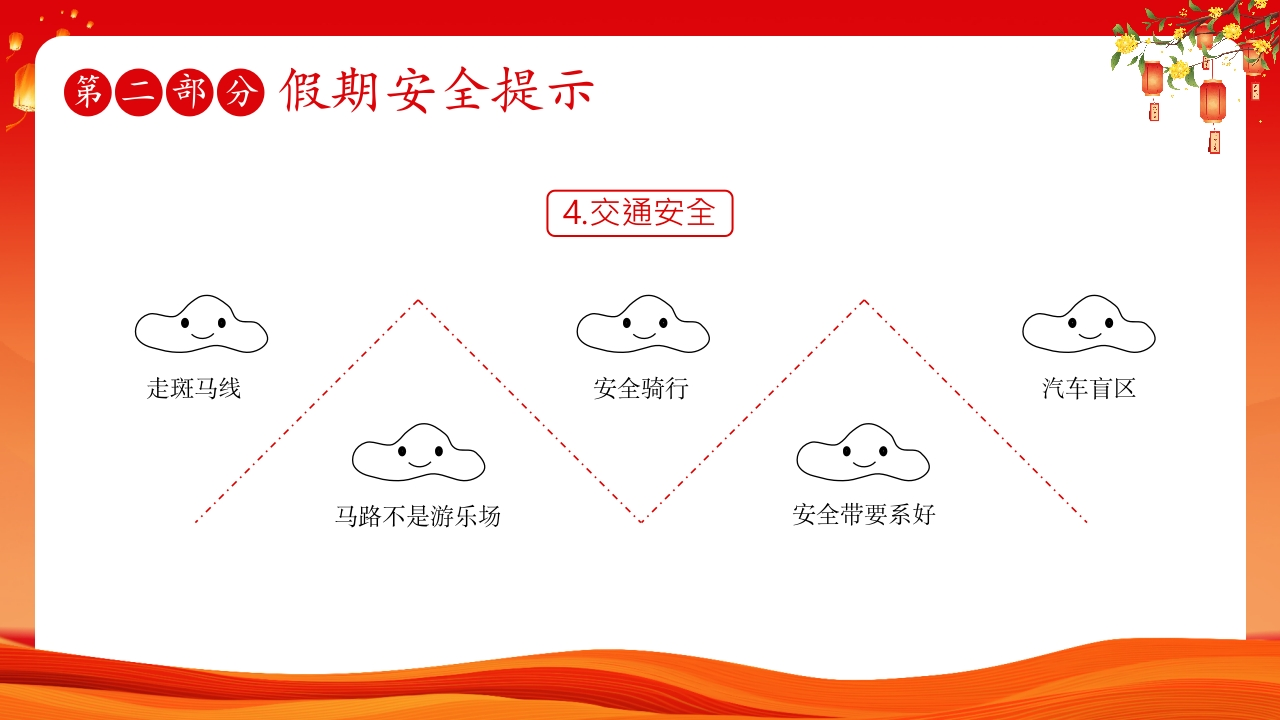 第二部分 假期安全提示

4.交通安全

走斑马线

马路不是游乐场

安全骑行

安全带要系好

汽车盲区